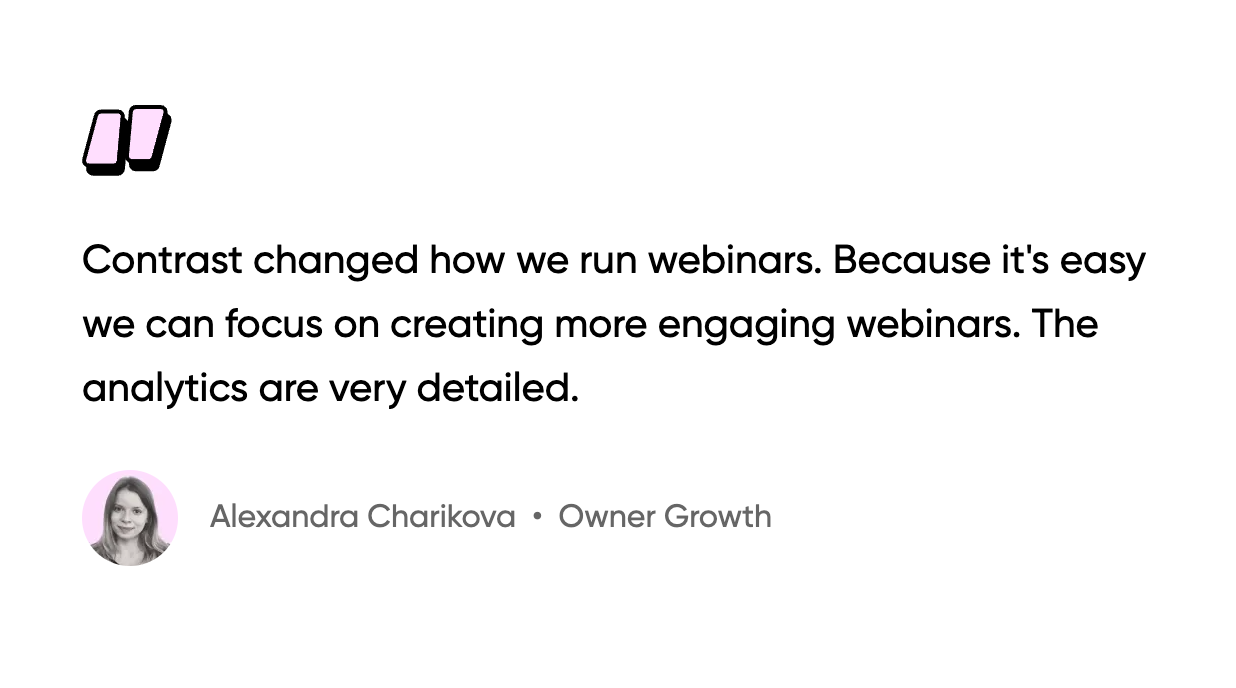 Contrast changed how we run webinars. Because it's easy we can focus on creating more engaging webinars. The analytics are very detailed.

Alexandra Charikova • Owner Growth